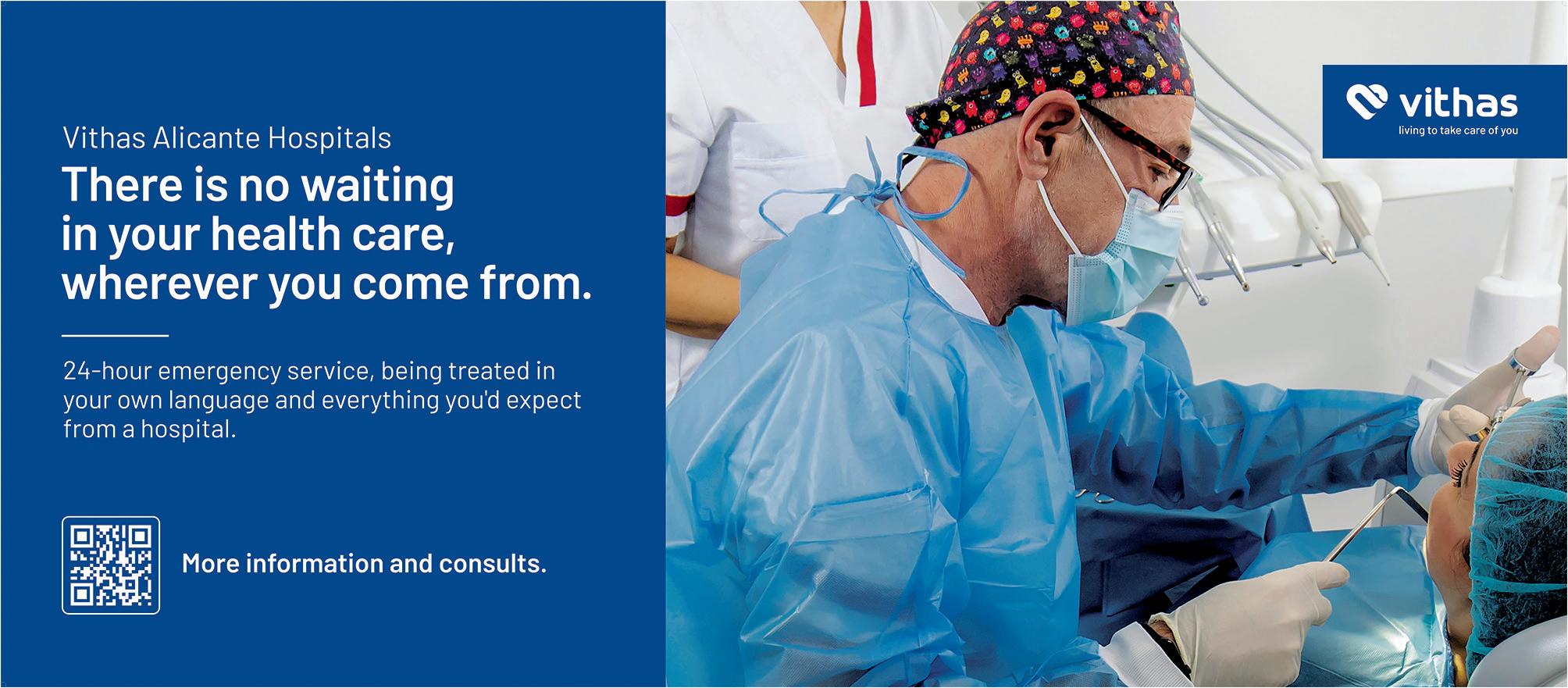 Vithas Alicante Hospitals

There is no waiting in your health care, wherever you come from.

24-hour emergency service, being treated in your own language and everything you'd expect from a hospital.

More information and consults.

vithas
living to take care of you